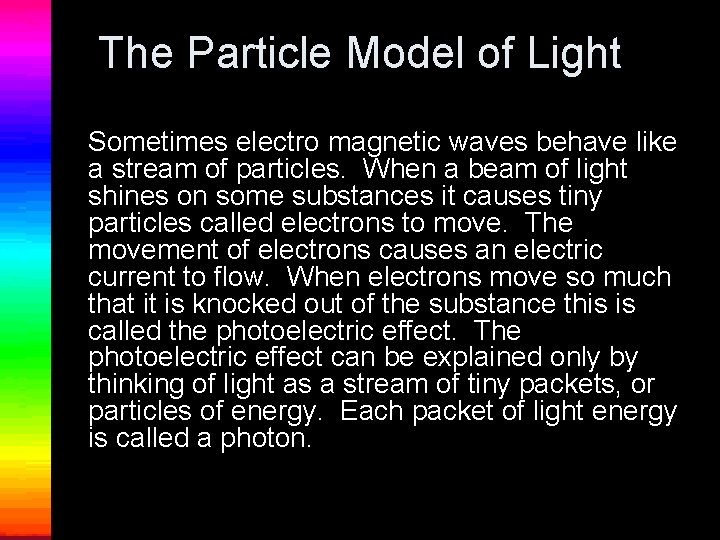 The Particle Model of Light

Sometimes electro magnetic waves behave like a stream of particles. When a beam of light shines on some substances it causes tiny particles called electrons to move. The movement of electrons causes an electric current to flow. When electrons move so much that it is knocked out of the substance this is called the photoelectric effect. The photoelectric effect can be explained only by thinking of light as a stream of tiny packets, or particles of energy. Each packet of light energy is called a photon.